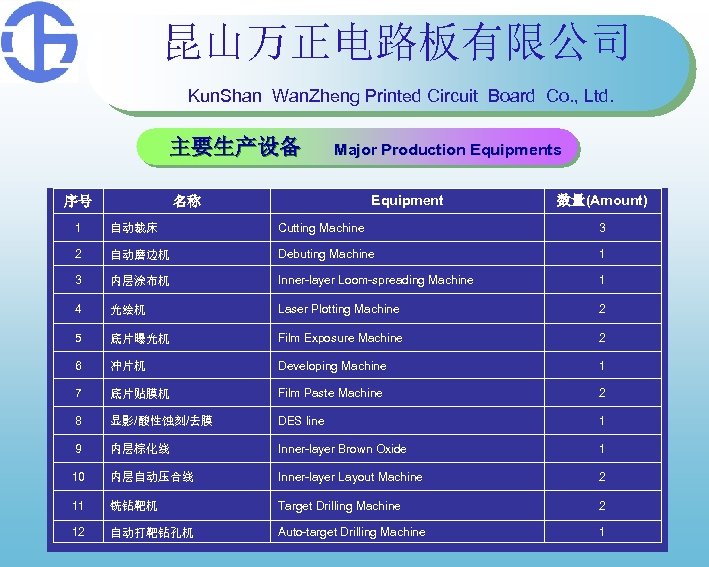 昆山万正电路板有限公司

KunShan WanZheng Printed Circuit Board Co., Ltd.

主要生产设备 Major Production Equipments

| 序号 | 名称 | Equipment | 数量(Amount) |
|---|---|---|---|
| 1 | 自动裁床 | Cutting Machine | 3 |
| 2 | 自动磨边机 | Debuting Machine | 1 |
| 3 | 内层涂布机 | Inner-layer Loom-spreading Machine | 1 |
| 4 | 光绘机 | Laser Plotting Machine | 2 |
| 5 | 底片曝光机 | Film Exposure Machine | 2 |
| 6 | 冲片机 | Developing Machine | 1 |
| 7 | 底片贴膜机 | Film Paste Machine | 2 |
| 8 | 显影/酸性蚀刻/去膜 | DES line | 1 |
| 9 | 内层棕化线 | Inner-layer Brown Oxide | 1 |
| 10 | 内层自动压合线 | Inner-layer Layout Machine | 2 |
| 11 | 铣钻靶机 | Target Drilling Machine | 2 |
| 12 | 自动打靶钻孔机 | Auto-target Drilling Machine | 1 |